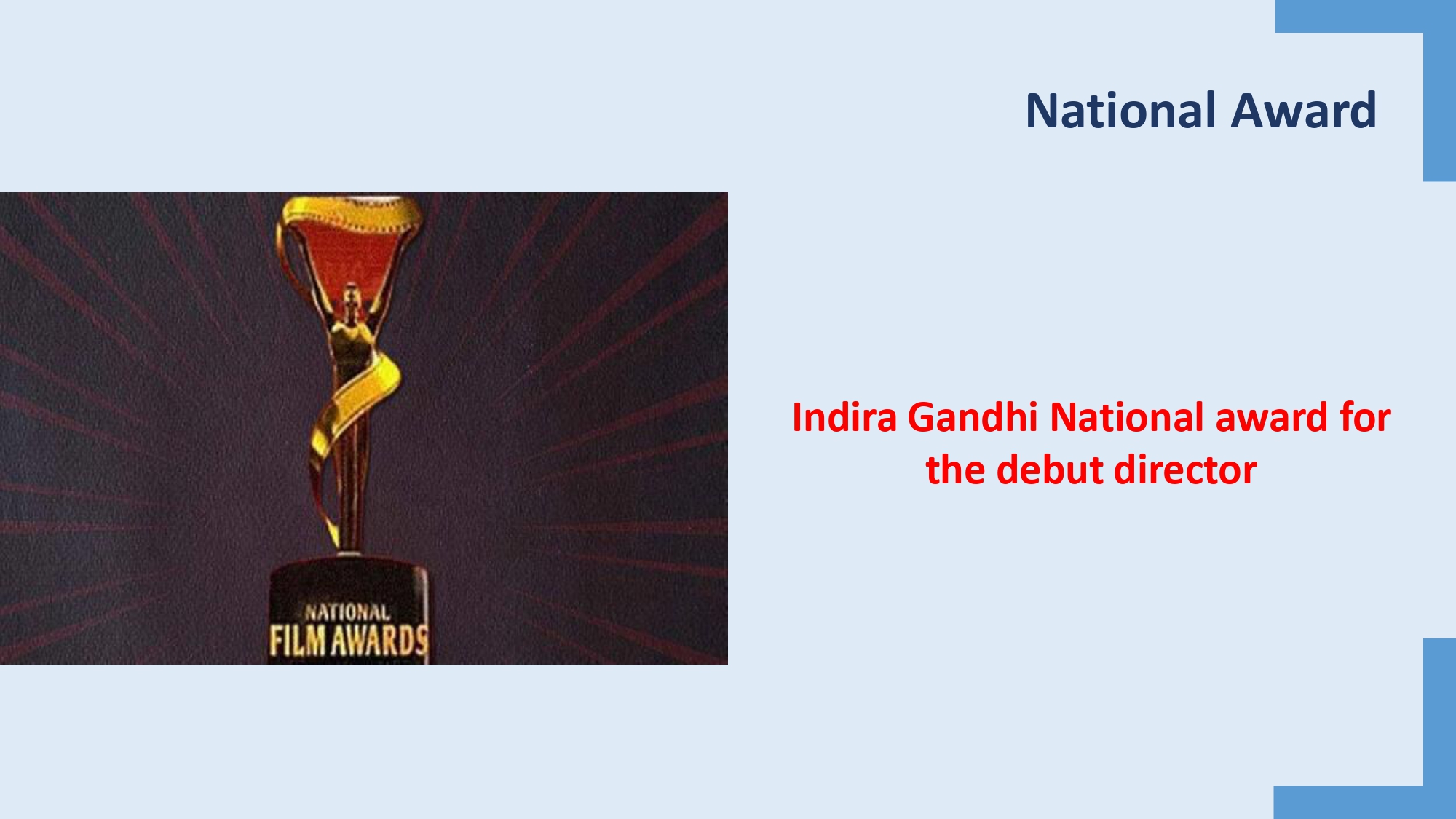 National Award

NATIONAL
FILM AWARDS

Indira Gandhi National award for the debut director